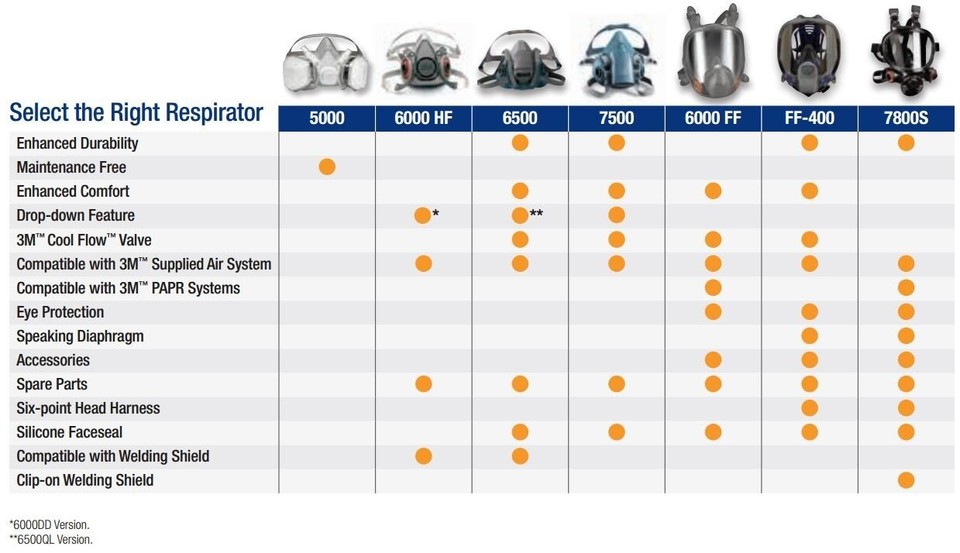 | Select the Right Respirator | 5000 | 6000 HF | 6500 | 7500 | 6000 FF | FF-400 | 7800S |
|---|---|---|---|---|---|---|---|
| Enhanced Durability | | | ● | ● | | ● | ● |
| Maintenance Free | ● | | | | | | |
| Enhanced Comfort | | | ● | ● | ● | ● | |
| Drop-down Feature | | ●* | ●** | ● | | | |
| 3M™ Cool Flow™ Valve | | | ● | ● | ● | ● | |
| Compatible with 3M™ Supplied Air System | | ● | ● | ● | ● | ● | ● |
| Compatible with 3M™ PAPR Systems | | | | | ● | | ● |
| Eye Protection | | | | | ● | ● | ● |
| Speaking Diaphragm | | | | | | ● | ● |
| Accessories | | | | | ● | ● | ● |
| Spare Parts | | ● | ● | ● | ● | ● | ● |
| Six-point Head Harness | | | | | | ● | ● |
| Silicone Faceseal | | | ● | ● | ● | ● | ● |
| Compatible with Welding Shield | | ● | ● | | | | |
| Clip-on Welding Shield | | | | | | | ● |

*6000DD Version.
**6500QL Version.